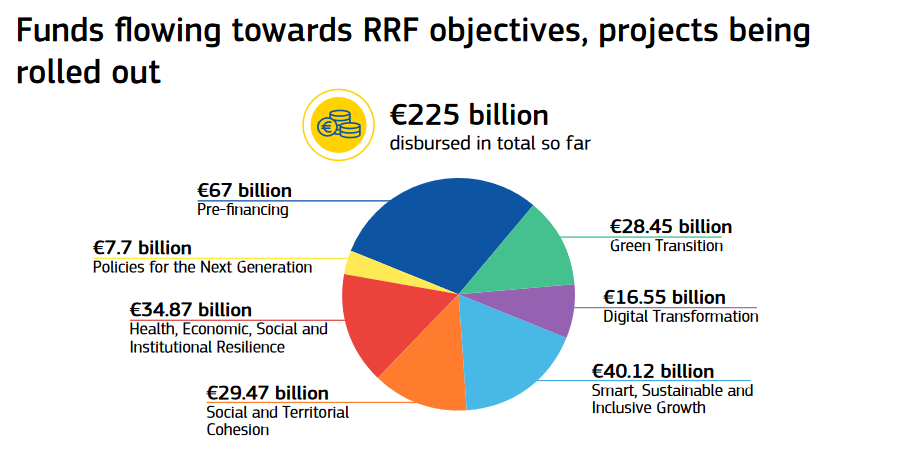 Funds flowing towards RRF objectives, projects being rolled out

€225 billion
disbursed in total so far

€67 billion
Pre-financing

€7.7 billion
Policies for the Next Generation

€34.87 billion
Health, Economic, Social and Institutional Resilience

€29.47 billion
Social and Territorial Cohesion

€28.45 billion
Green Transition

€16.55 billion
Digital Transformation

€40.12 billion
Smart, Sustainable and Inclusive Growth